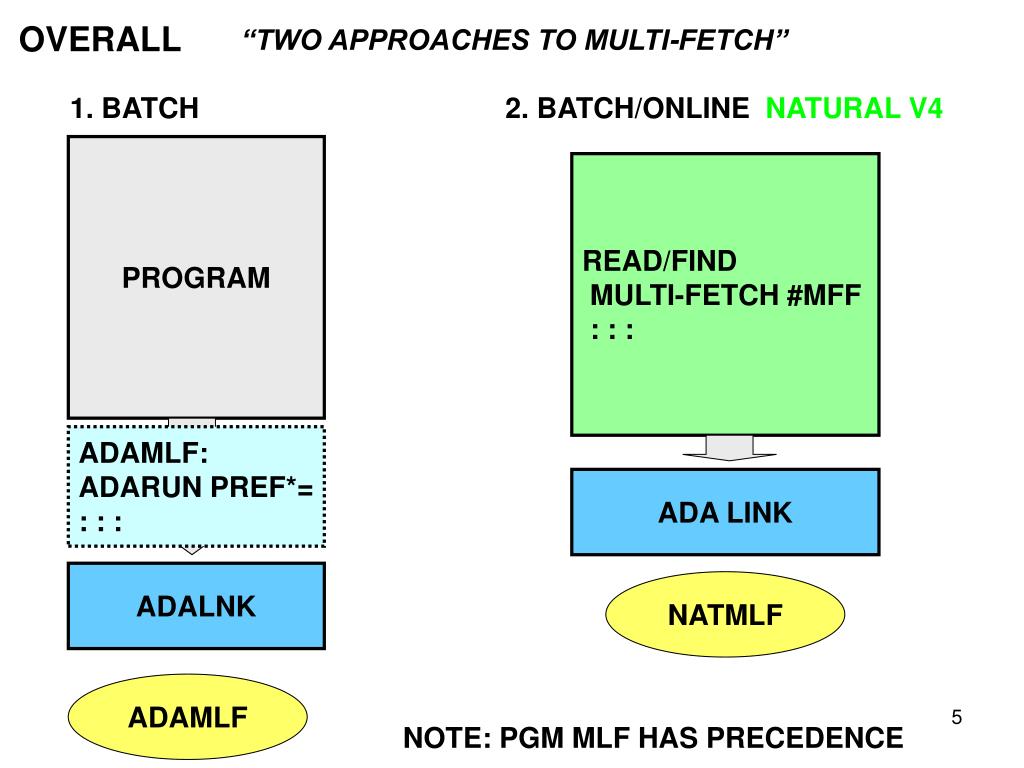 OVERALL “TWO APPROACHES TO MULTI-FETCH”

1. BATCH

PROGRAM

ADAMLF:
ADARUN PREF*=
: : :

ADALNK

ADAMLF

2. BATCH/ONLINE NATURAL V4

READ/FIND
MULTI-FETCH #MFF
: : :

ADA LINK

NATMLF

NOTE: PGM MLF HAS PRECEDENCE

5